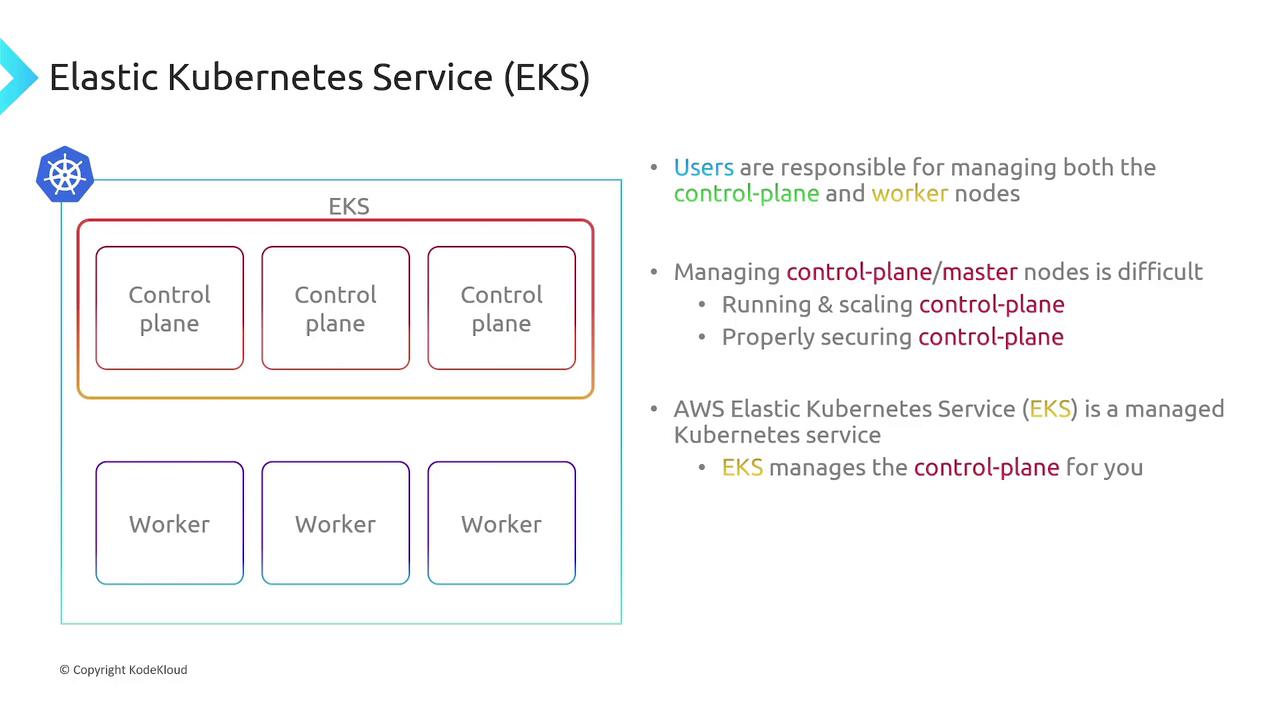 Elastic Kubernetes Service (EKS)

EKS

Control plane

Control plane

Control plane

Worker

Worker

Worker

• Users are responsible for managing both the control-plane and worker nodes

• Managing control-plane/master nodes is difficult
  • Running & scaling control-plane
  • Properly securing control-plane

• AWS Elastic Kubernetes Service (EKS) is a managed Kubernetes service
  • EKS manages the control-plane for you

© Copyright KodeKloud